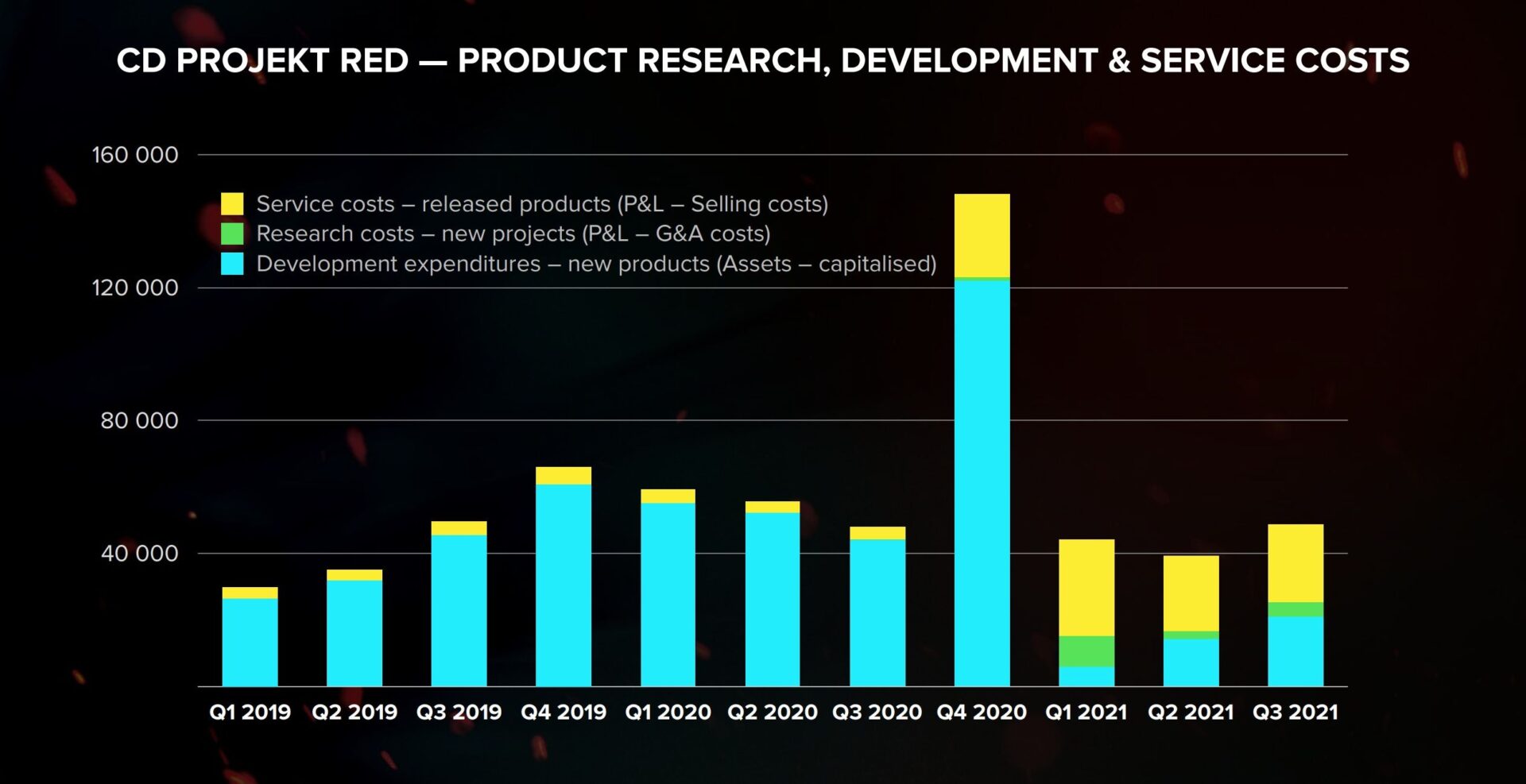 CD PROJEKT RED — PRODUCT RESEARCH, DEVELOPMENT & SERVICE COSTS

160 000
120 000
80 000
40 000

Service costs – released products (P&L – Selling costs)
Research costs – new projects (P&L – G&A costs)
Development expenditures – new products (Assets – capitalised)

Q1 2019 Q2 2019 Q3 2019 Q4 2019 Q1 2020 Q2 2020 Q3 2020 Q4 2020 Q1 2021 Q2 2021 Q3 2021